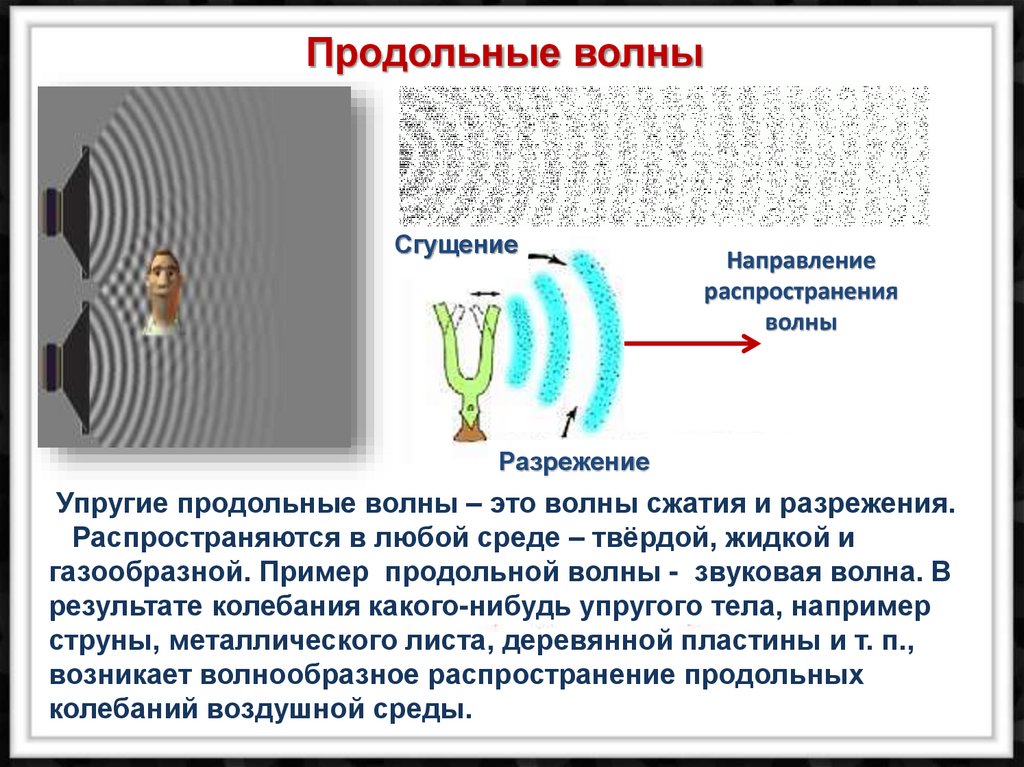 Продольные волны

Сгущение

Направление распространения волны

Разрежение

Упругие продольные волны – это волны сжатия и разрежения. Распространяются в любой среде – твёрдой, жидкой и газообразной. Пример продольной волны - звуковая волна. В результате колебания какого-нибудь упругого тела, например струны, металлического листа, деревянной пластины и т. п., возникает волнообразное распространение продольных колебаний воздушной среды.